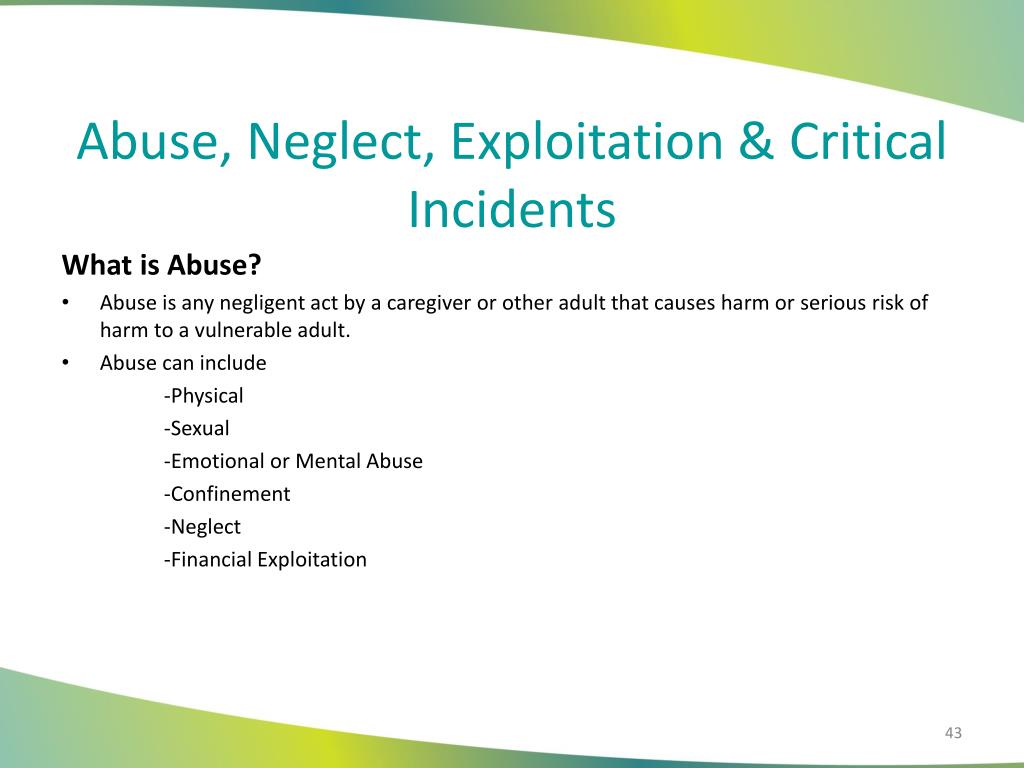 Abuse, Neglect, Exploitation & Critical Incidents

What is Abuse?

• Abuse is any negligent act by a caregiver or other adult that causes harm or serious risk of harm to a vulnerable adult.
• Abuse can include
-Physical
-Sexual
-Emotional or Mental Abuse
-Confinement
-Neglect
-Financial Exploitation

43